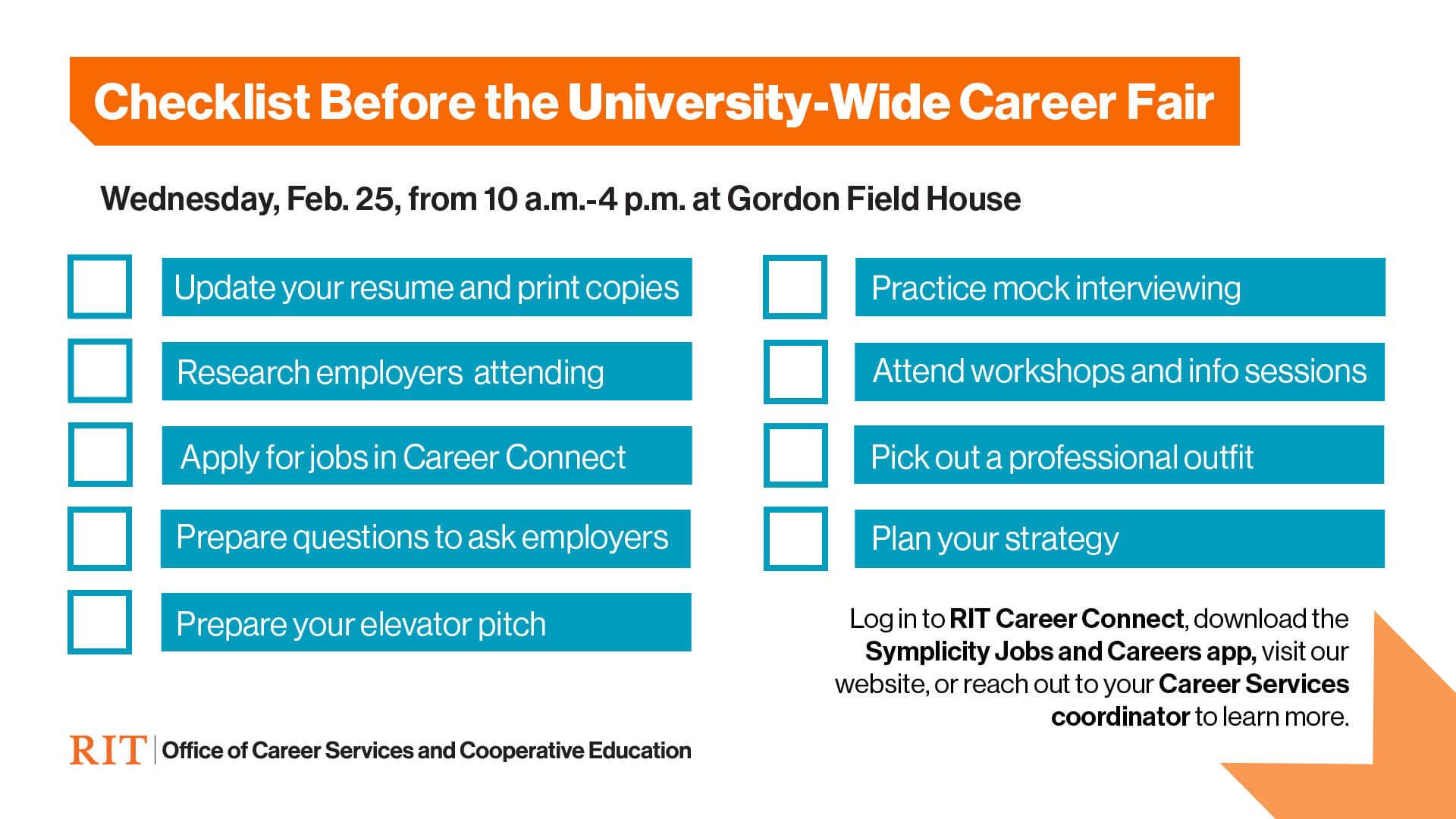 Checklist Before the University-Wide Career Fair

Wednesday, Feb. 25, from 10 a.m.-4 p.m. at Gordon Field House

Update your resume and print copies

Research employers attending

Apply for jobs in Career Connect

Prepare questions to ask employers

Prepare your elevator pitch

Practice mock interviewing

Attend workshops and info sessions

Pick out a professional outfit

Plan your strategy

Log in to RIT Career Connect, download the Symplicity Jobs and Careers app, visit our website, or reach out to your Career Services coordinator to learn more.

RIT | Office of Career Services and Cooperative Education